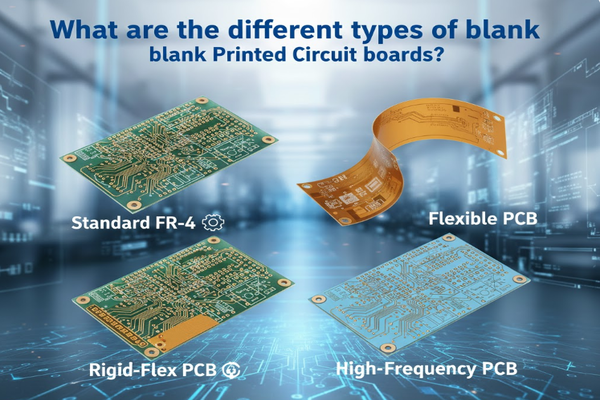 What are the different types of blank
blank Printed Circuit boards?

Standard FR-4

Flexible PCB

Rigid-Flex PCB

High-Frequency PCB